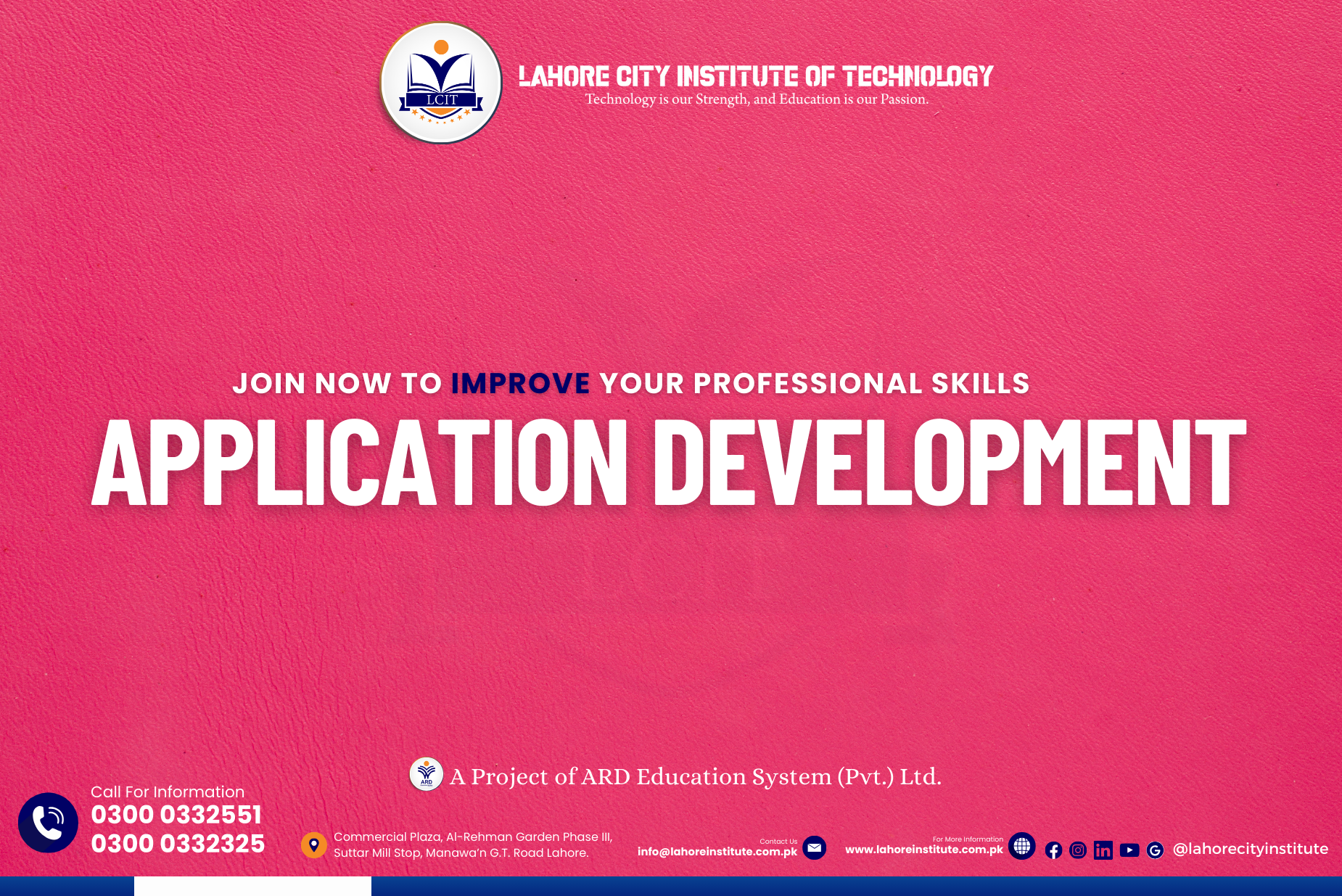 LCIT

LAHORE CITY INSTITUTE OF TECHNOLOGY
Technology is our Strength, and Education is our Passion.

JOIN NOW TO IMPROVE YOUR PROFESSIONAL SKILLS
APPLICATION DEVELOPMENT

ARD
A Project of ARD Education System (Pvt.) Ltd.

Call For Information
0300 0332551
0300 0332325

Commercial Plaza, Al-Rehman Garden Phase III, Suttar Mill Stop, Manawa'n G.T. Road Lahore.

Contact Us
info@lahoreinstitute.com.pk

For More Information
www.lahoreinstitute.com.pk

@lahorecityinstitute